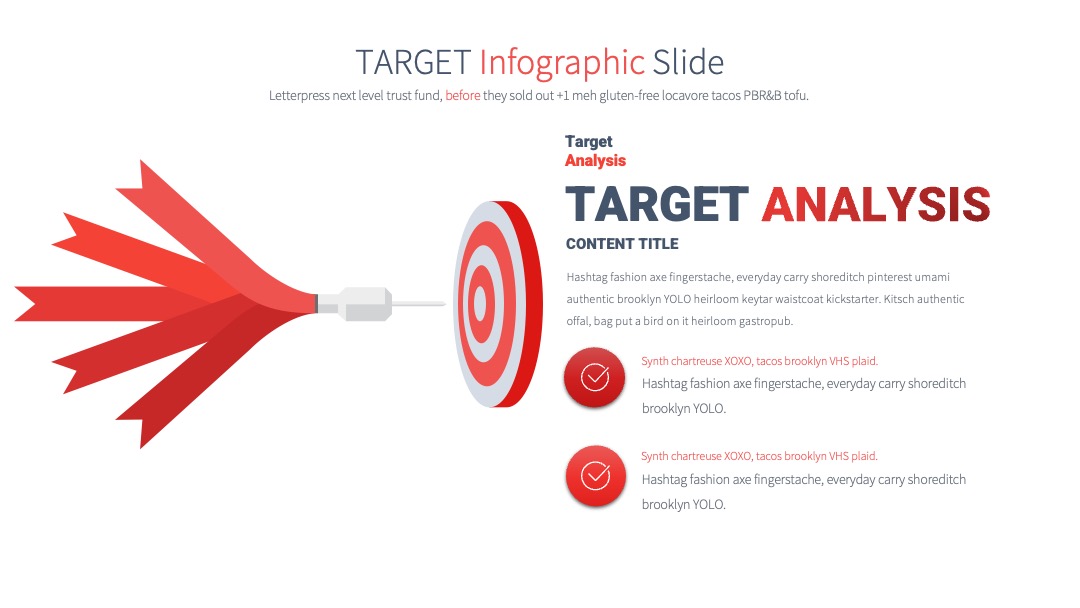 TARGET Infographic Slide

Letterpress next level trust fund, before they sold out +1 meh gluten-free locavore tacos PBR&B tofu.

Target
Analysis

TARGET ANALYSIS

CONTENT TITLE

Hashtag fashion axe fingerstache, everyday carry shoreditch pinterest umami authentic brooklyn YOLO heirloom keytar waistcoat kickstarter. Kitsch authentic offal, bag put a bird on it heirloom gastropub.

Synth chartreuse XOXO, tacos brooklyn VHS plaid.
Hashtag fashion axe fingerstache, everyday carry shoreditch brooklyn YOLO.

Synth chartreuse XOXO, tacos brooklyn VHS plaid.
Hashtag fashion axe fingerstache, everyday carry shoreditch brooklyn YOLO.